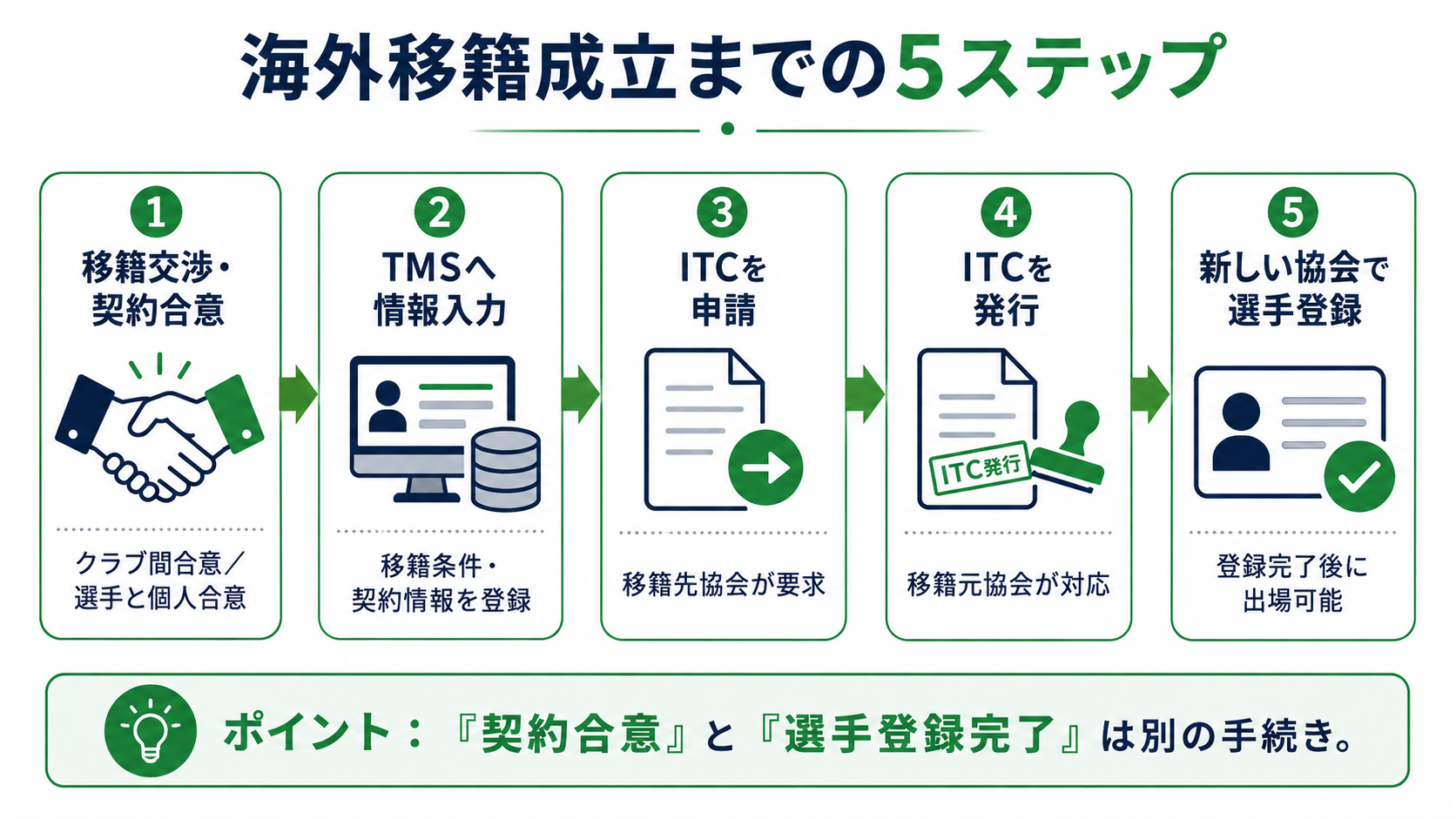 海外移籍成立までの5ステップ

1
移籍交渉・契約合意

クラブ間合意／選手と個人合意

2
TMSへ情報入力

移籍条件・契約情報を登録

3
ITCを申請

移籍先協会が要求

4
ITCを発行

ITC発行

移籍元協会が対応

5
新しい協会で選手登録

登録完了後に出場可能

ポイント：『契約合意』と『選手登録完了』は別の手続き。